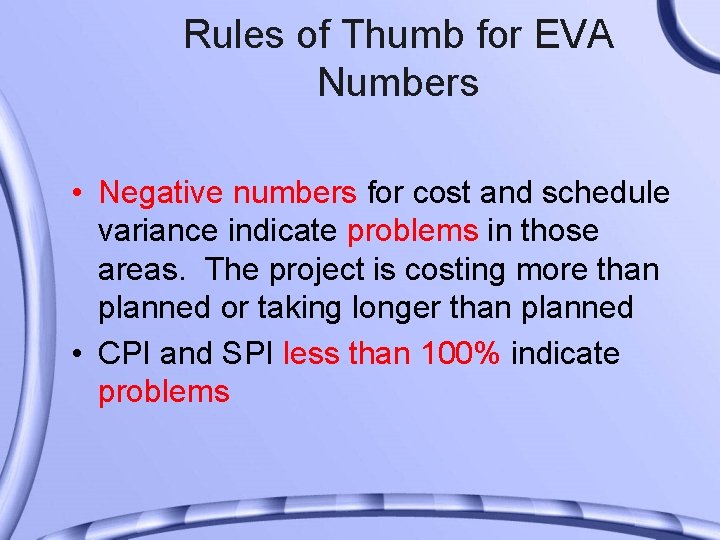 Rules of Thumb for EVA Numbers

• Negative numbers for cost and schedule variance indicate problems in those areas. The project is costing more than planned or taking longer than planned

• CPI and SPI less than 100% indicate problems